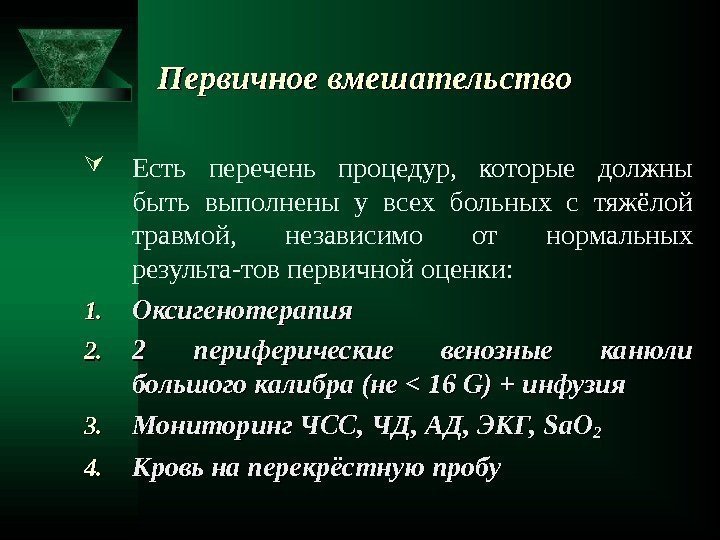 Первичное вмешательство

Есть перечень процедур, которые должны быть выполнены у всех больных с тяжёлой травмой, независимо от нормальных результа-тов первичной оценки:

1. Оксигенотерапия
2. 2 периферические венозные канюли большого калибра (не < 16 G) + инфузия
3. Мониторинг ЧСС, ЧД, АД, ЭКГ, $SaO_2$
4. Кровь на перекрёстную пробу